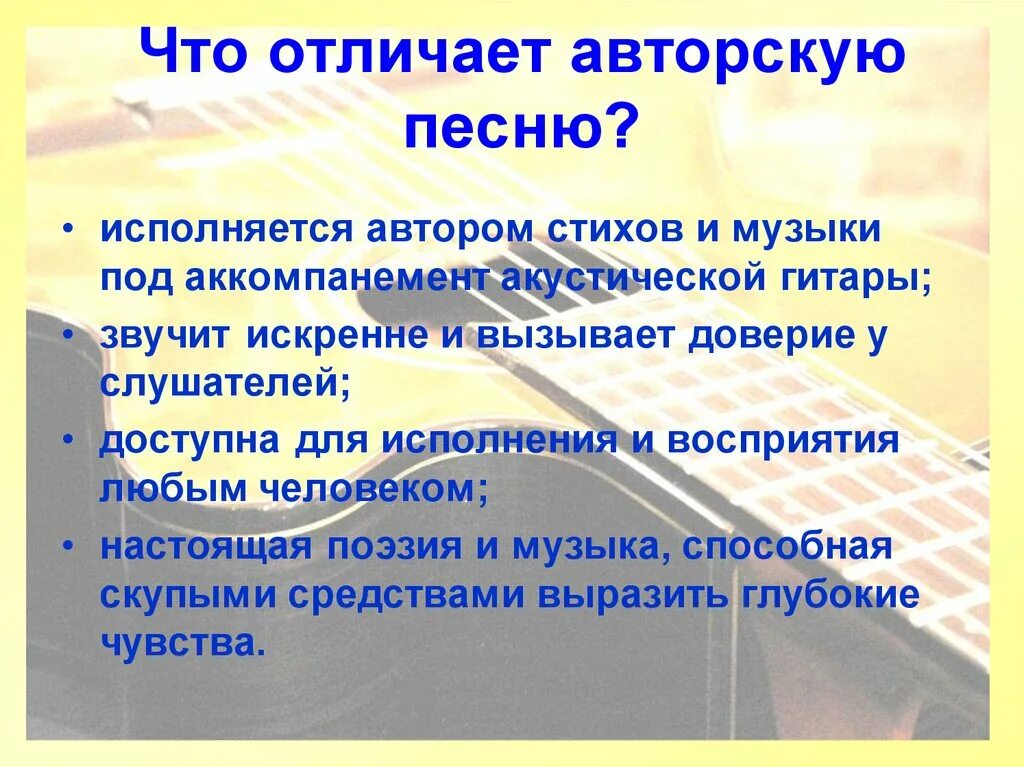 Что отличает авторскую песню?

• исполняется автором стихов и музыки под аккомпанемент акустической гитары;

• звучит искренне и вызывает доверие у слушателей;

• доступна для исполнения и восприятия любым человеком;

• настоящая поэзия и музыка, способная скупыми средствами выразить глубокие чувства.